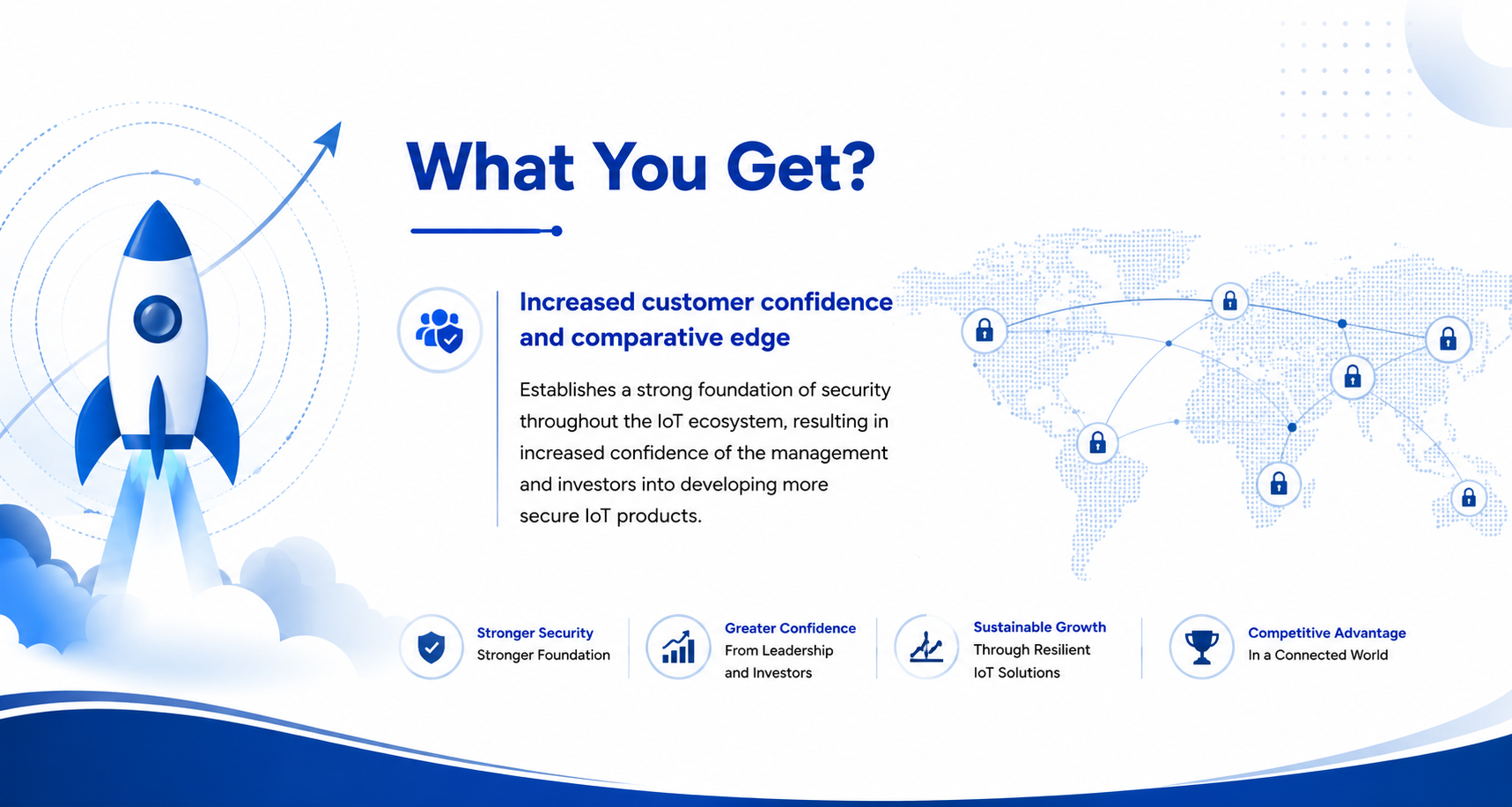 What You Get?

Increased customer confidence and comparative edge

Establishes a strong foundation of security throughout the IoT ecosystem, resulting in increased confidence of the management and investors into developing more secure IoT products.

Stronger Security
Stronger Foundation

Greater Confidence
From Leadership and Investors

Sustainable Growth
Through Resilient IoT Solutions

Competitive Advantage
In a Connected World